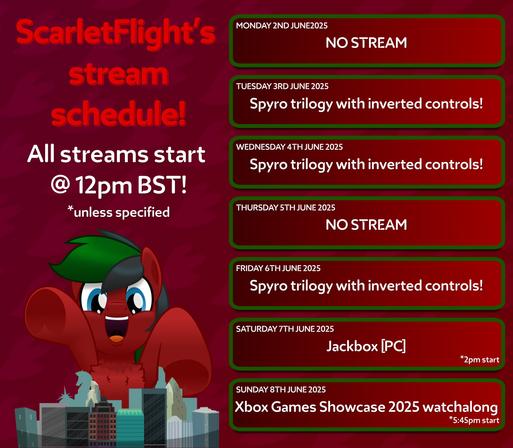 ScarletFlight's stream schedule!

All streams start @ 12pm BST!

*unless specified

MONDAY 2ND JUNE2025
NO STREAM

TUESDAY 3RD JUNE 2025
Spyro trilogy with inverted controls!

WEDNESDAY 4TH JUNE 2025
Spyro trilogy with inverted controls!

THURSDAY 5TH JUNE 2025
NO STREAM

FRIDAY 6TH JUNE 2025
Spyro trilogy with inverted controls!

SATURDAY 7TH JUNE 2025
Jackbox [PC]
*2pm start

SUNDAY 8TH JUNE 2025
Xbox Games Showcase 2025 watchalong
*5:45pm start